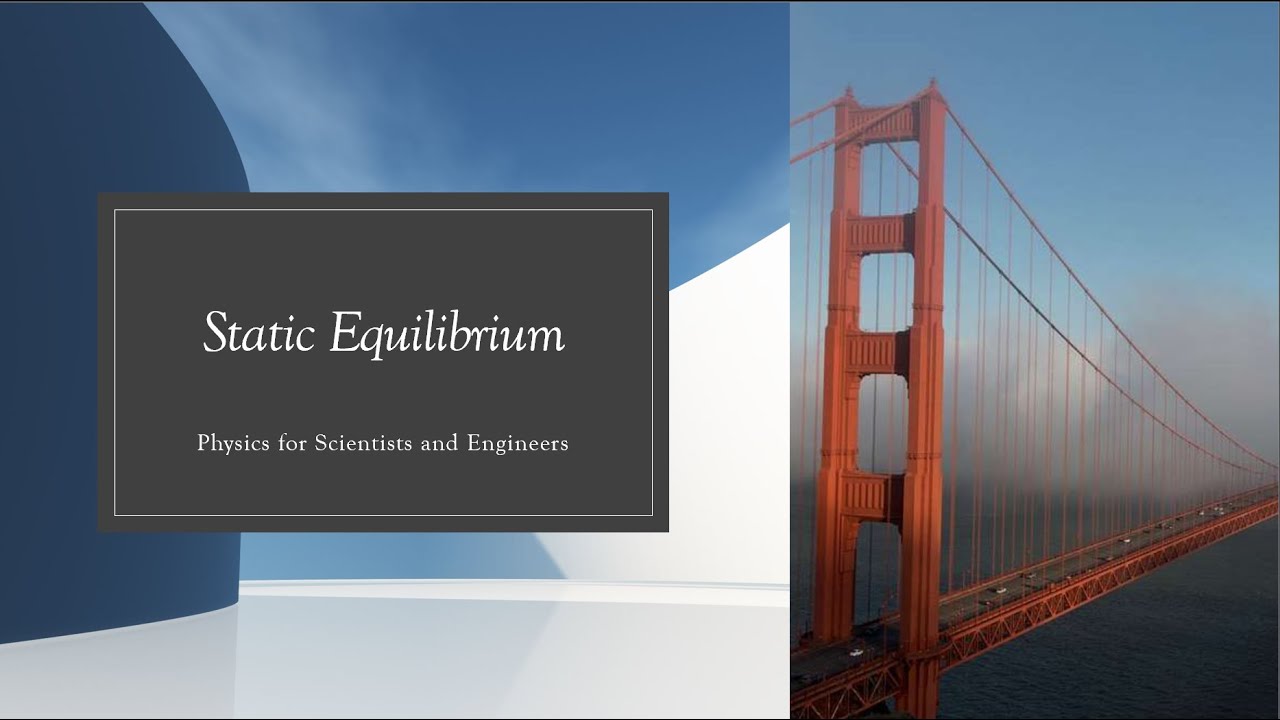 Static Equilibrium

Physics for Scientists and Engineers